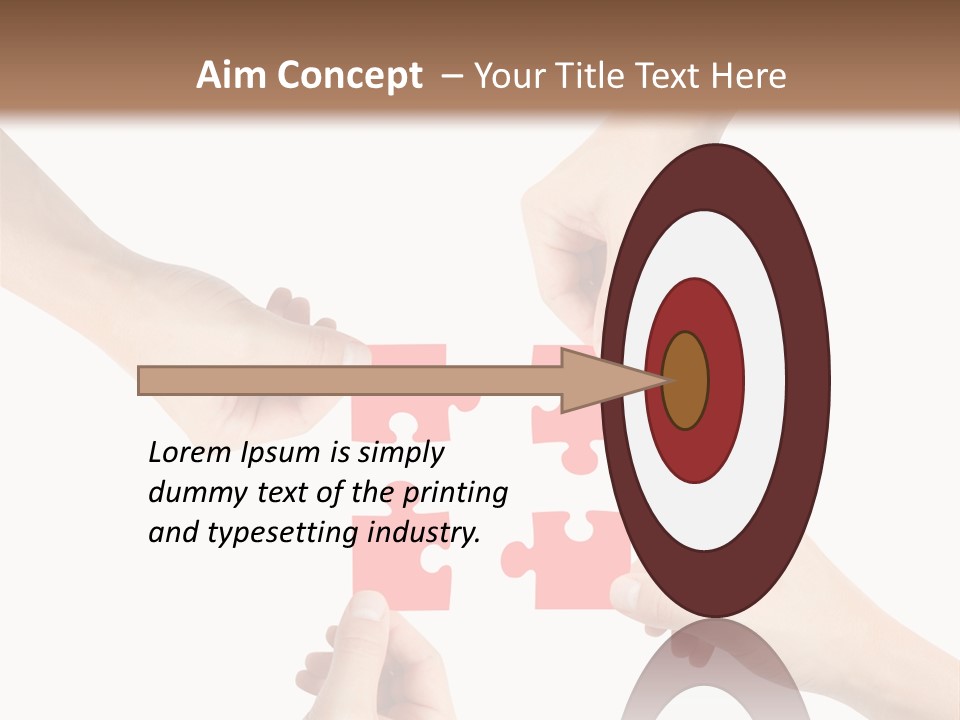 Aim Concept – Your Title Text Here

Lorem Ipsum is simply dummy text of the printing and typesetting industry.